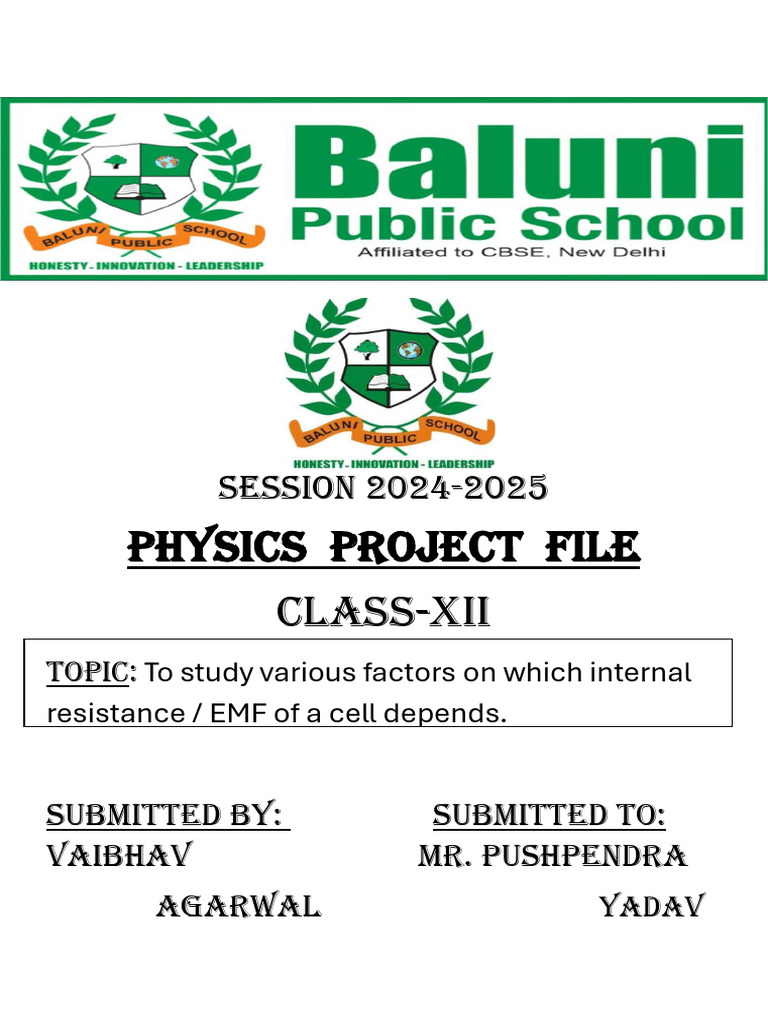 BALUNI PUBLIC SCHOOL
HONESTY - INNOVATION - LEADERSHIP

Baluni
Public School
Affiliated to CBSE, New Delhi

BALUNI PUBLIC SCHOOL
HONESTY - INNOVATION - LEADERSHIP

SESSION 2024-2025

PHYSICS PROJECT FILE

CLASS-XII

TOPIC: To study various factors on which internal resistance / EMF of a cell depends.

SUBMITTED BY:
VAIBHAV
AGARWAL

SUBMITTED TO:
MR. PUSHPENDRA
YADAV